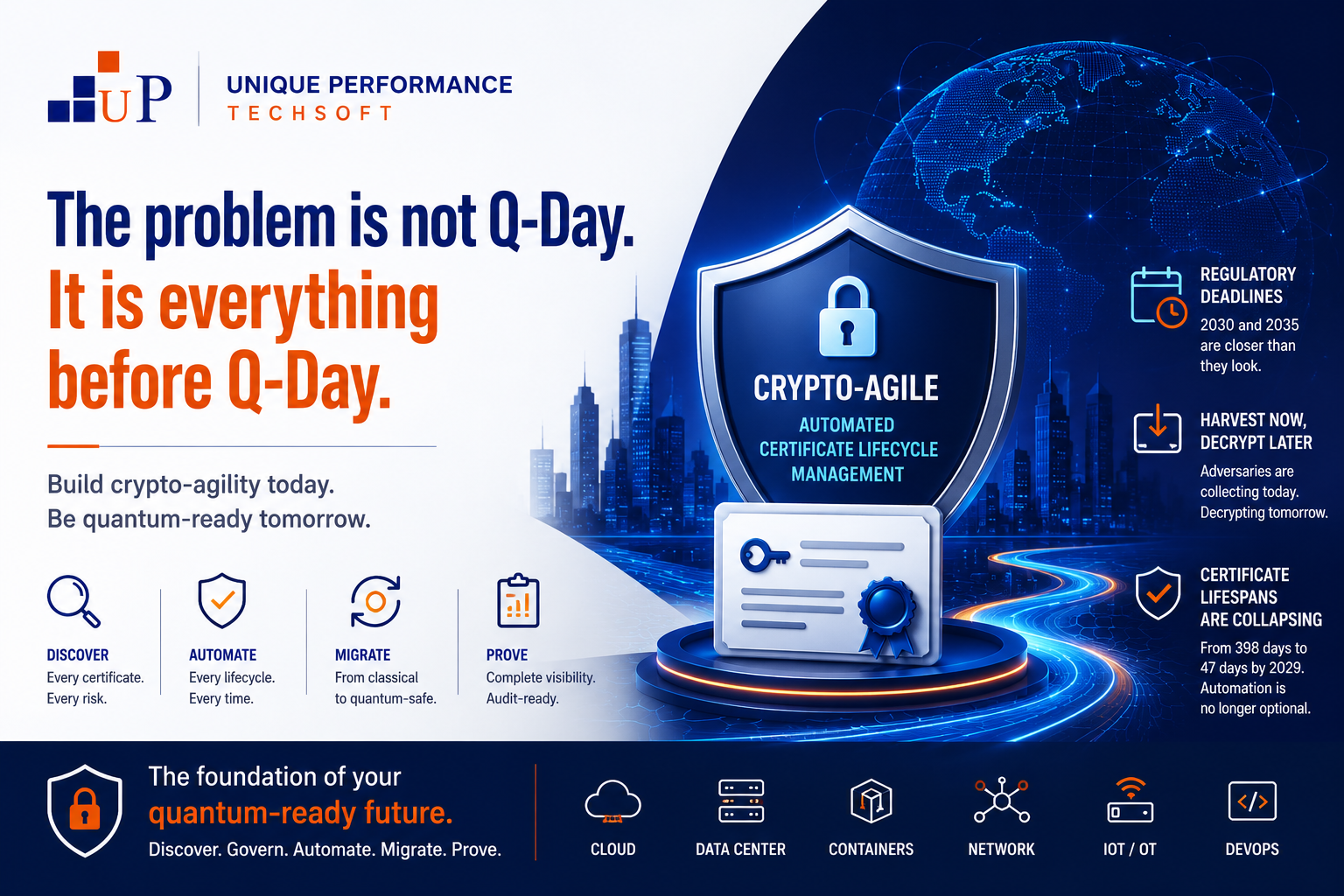 UP UNIQUE PERFORMANCE
TECHSOFT

The problem is not Q-Day.
It is everything before Q-Day.

Build crypto-agility today.
Be quantum-ready tomorrow.

DISCOVER
Every certificate. Every risk.

AUTOMATE
Every lifecycle. Every time.

MIGRATE
From classical to quantum-safe.

PROVE
Complete visibility. Audit-ready.

CRYPTO-AGILE
AUTOMATED CERTIFICATE LIFECYCLE MANAGEMENT

REGULATORY DEADLINES
2030 and 2035 are closer than they look.

HARVEST NOW, DECRYPT LATER
Adversaries are collecting today. Decrypting tomorrow.

CERTIFICATE LIFESPANS ARE COLLAPSING
From 398 days to 47 days by 2029. Automation is no longer optional.

The foundation of your
quantum-ready future.
Discover. Govern. Automate. Migrate. Prove.

CLOUD
DATA CENTER
CONTAINERS
NETWORK
IOT / OT
DEVOPS